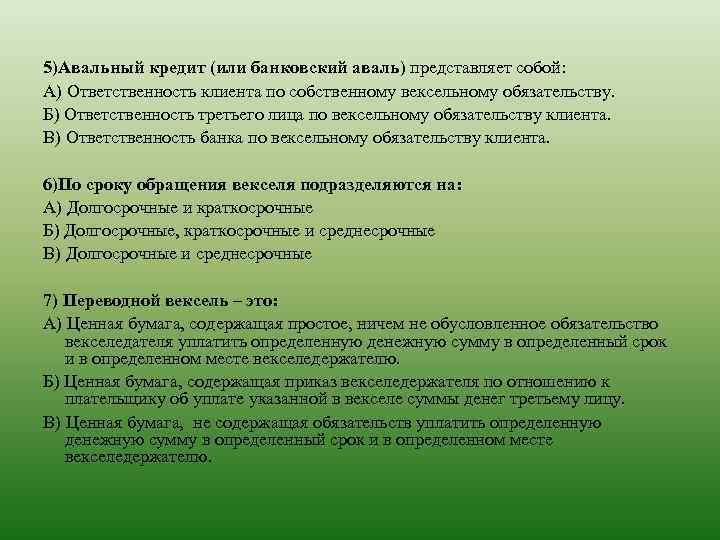 5)Авальный кредит (или банковский аваль) представляет собой:
А) Ответственность клиента по собственному вексельному обязательству.
Б) Ответственность третьего лица по вексельному обязательству клиента.
В) Ответственность банка по вексельному обязательству клиента.

6)По сроку обращения векселя подразделяются на:
А) Долгосрочные и краткосрочные
Б) Долгосрочные, краткосрочные и среднесрочные
В) Долгосрочные и среднесрочные

7) Переводной вексель – это:
А) Ценная бумага, содержащая простое, ничем не обусловленное обязательство векселедателя уплатить определенную денежную сумму в определенный срок и в определенном месте векселедержателю.
Б) Ценная бумага, содержащая приказ векселедержателя по отношению к плательщику об уплате указанной в векселе суммы денег третьему лицу.
В) Ценная бумага, не содержащая обязательств уплатить определенную денежную сумму в определенный срок и в определенном месте векселедержателю.